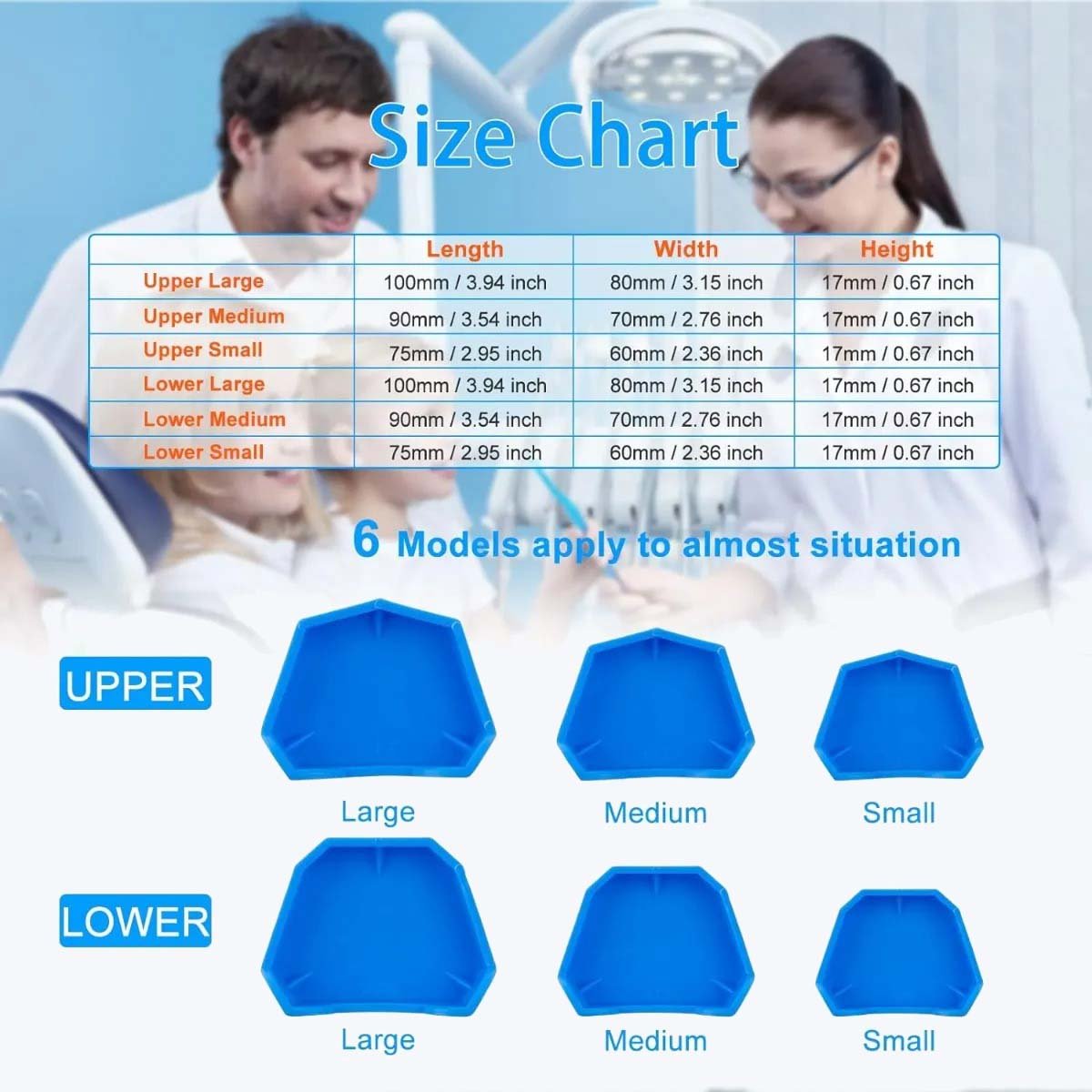 Size Chart

| | Length | Width | Height |
|---|---|---|---|
| Upper Large | 100mm / 3.94 inch | 80mm / 3.15 inch | 17mm / 0.67 inch |
| Upper Medium | 90mm / 3.54 inch | 70mm / 2.76 inch | 17mm / 0.67 inch |
| Upper Small | 75mm / 2.95 inch | 60mm / 2.36 inch | 17mm / 0.67 inch |
| Lower Large | 100mm / 3.94 inch | 80mm / 3.15 inch | 17mm / 0.67 inch |
| Lower Medium | 90mm / 3.54 inch | 70mm / 2.76 inch | 17mm / 0.67 inch |
| Lower Small | 75mm / 2.95 inch | 60mm / 2.36 inch | 17mm / 0.67 inch |

6 Models apply to almost situation

UPPER

Large

Medium

Small

LOWER

Large

Medium

Small